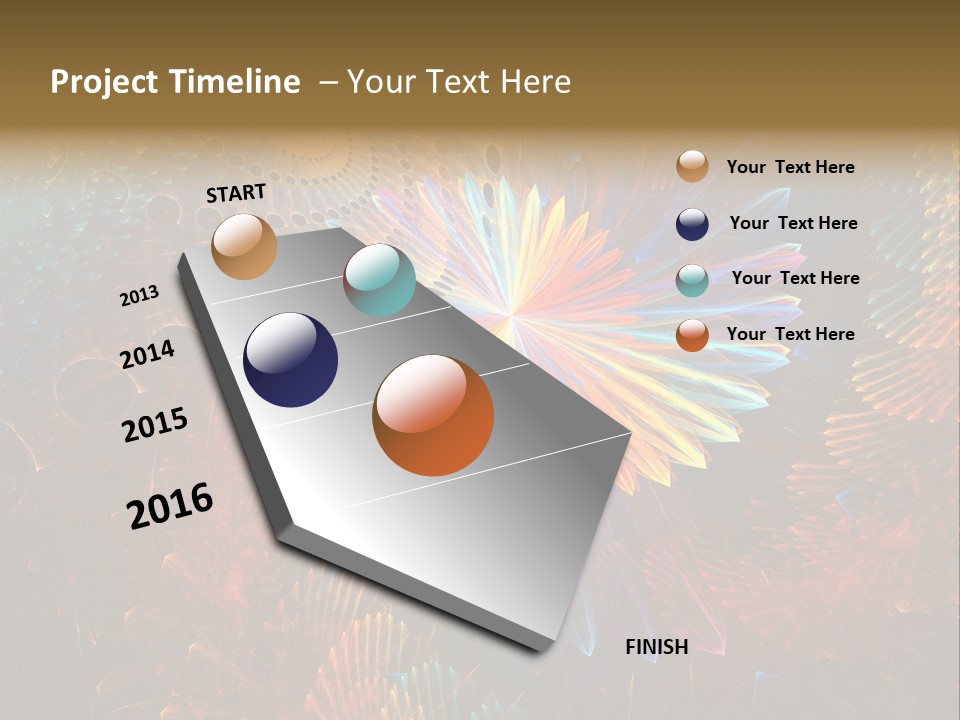 Project Timeline – Your Text Here

START

2013

2014

2015

2016

FINISH

Your Text Here

Your Text Here

Your Text Here

Your Text Here